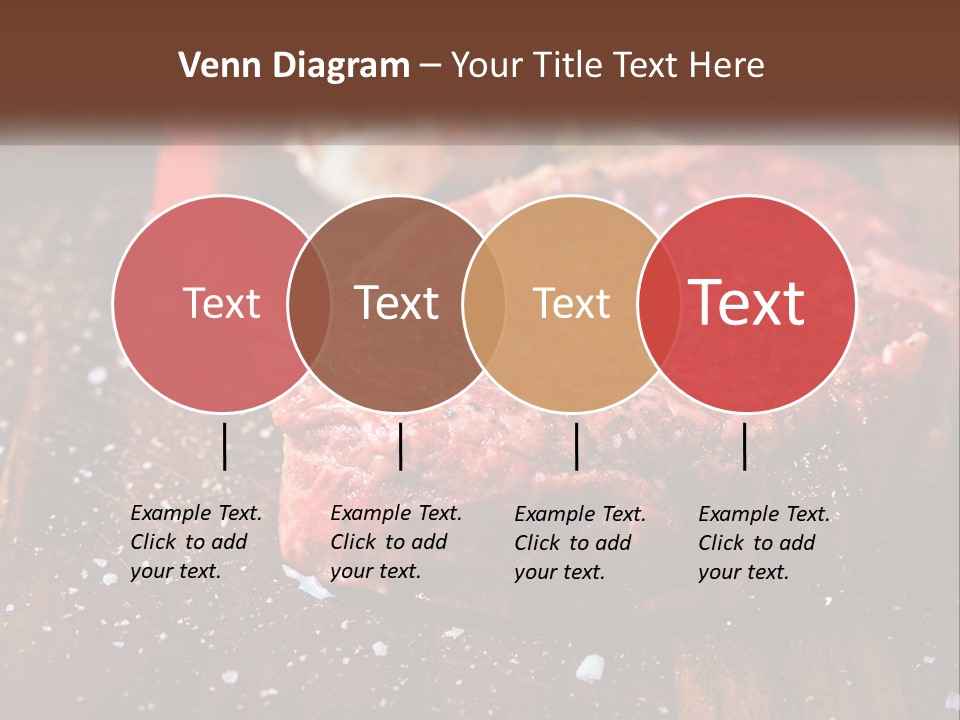 Venn Diagram – Your Title Text Here

Text

Text

Text

Text

Example Text. Click to add your text.

Example Text. Click to add your text.

Example Text. Click to add your text.

Example Text. Click to add your text.